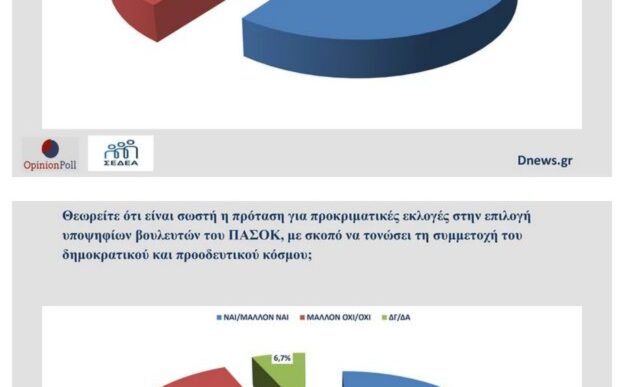 OpinionPoll

ΣΕΔΕΑ

Dnews.gr

Θεωρείτε ότι είναι σωστή η πρόταση για προκριματικές εκλογές στην επιλογή υποψηφίων βουλευτών του ΠΑΣΟΚ, με σκοπό να τονώσει τη συμμετοχή του δημοκρατικού και προοδευτικού κόσμου;

ΝΑΙ/ΜΑΛΛΟΝ ΝΑΙ ΜΑΛΛΟΝ ΟΧΙ/ΟΧΙ ΔΓ/ΔΑ

6,7%